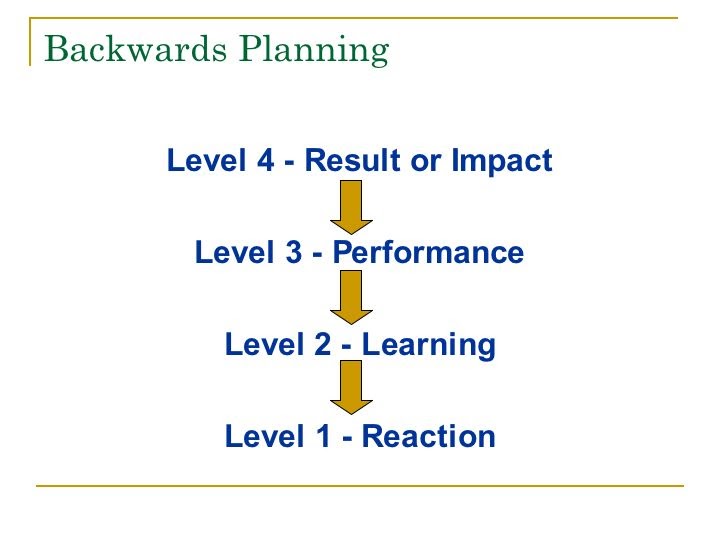 Backwards Planning

Level 4 - Result or Impact

Level 3 - Performance

Level 2 - Learning

Level 1 - Reaction